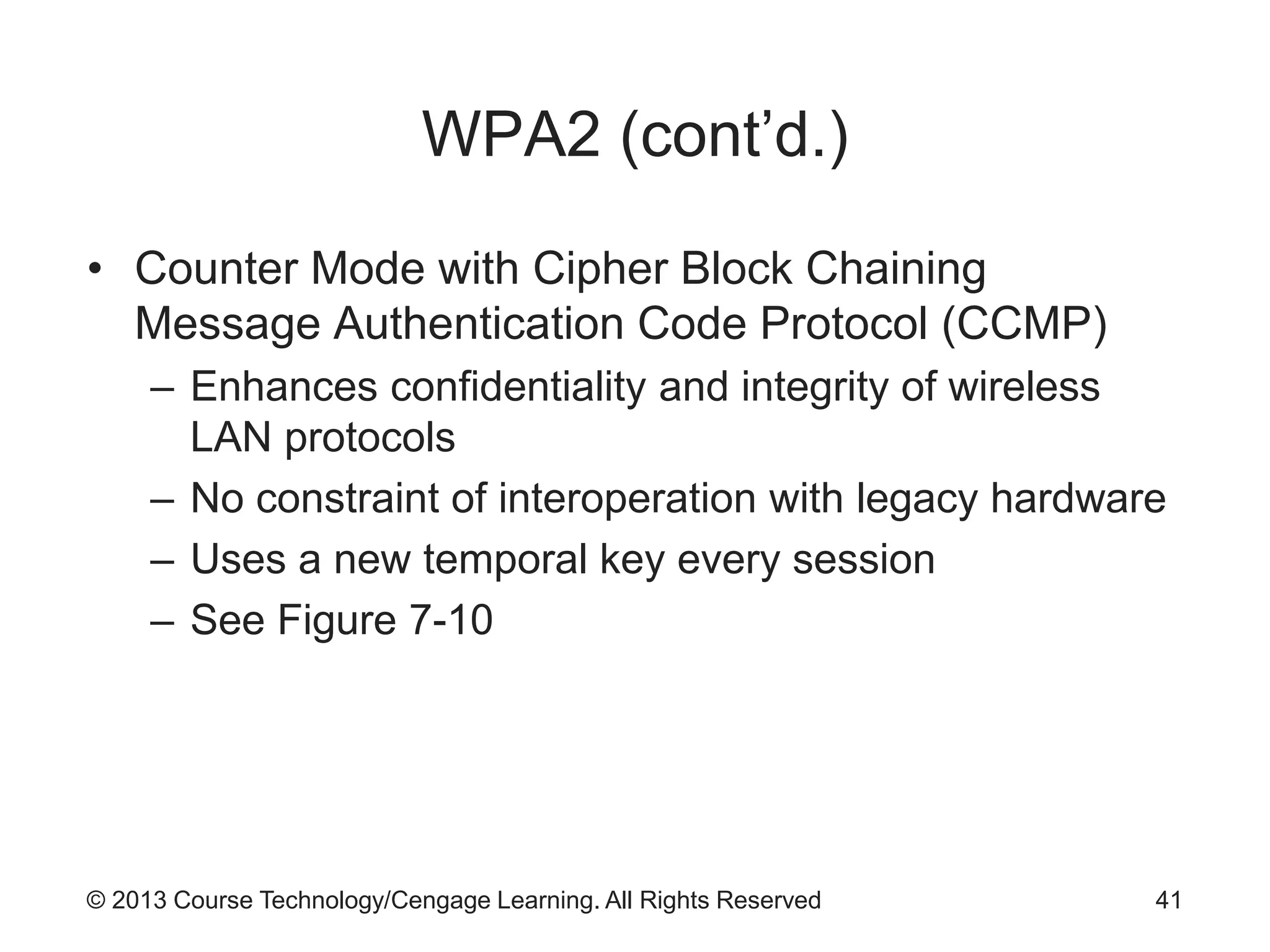 WPA2 (cont’d.)

• Counter Mode with Cipher Block Chaining Message Authentication Code Protocol (CCMP)
  – Enhances confidentiality and integrity of wireless LAN protocols
  – No constraint of interoperation with legacy hardware
  – Uses a new temporal key every session
  – See Figure 7-10

© 2013 Course Technology/Cengage Learning. All Rights Reserved

41